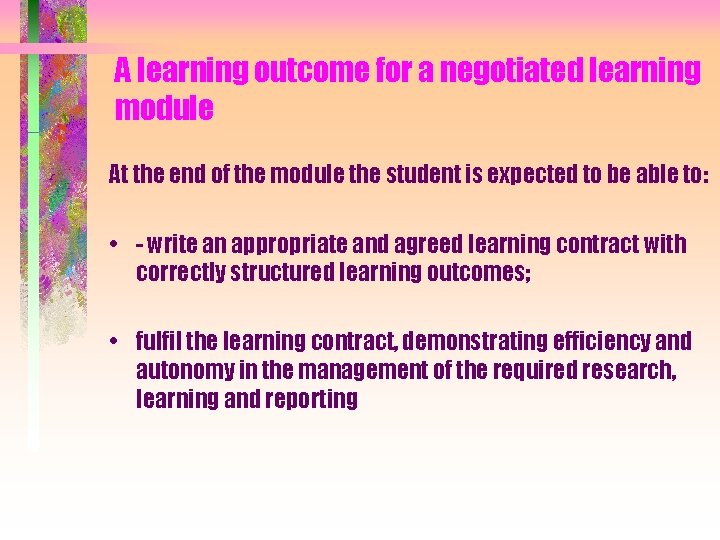 A learning outcome for a negotiated learning module

At the end of the module the student is expected to be able to:

• - write an appropriate and agreed learning contract with correctly structured learning outcomes;

• fulfil the learning contract, demonstrating efficiency and autonomy in the management of the required research, learning and reporting